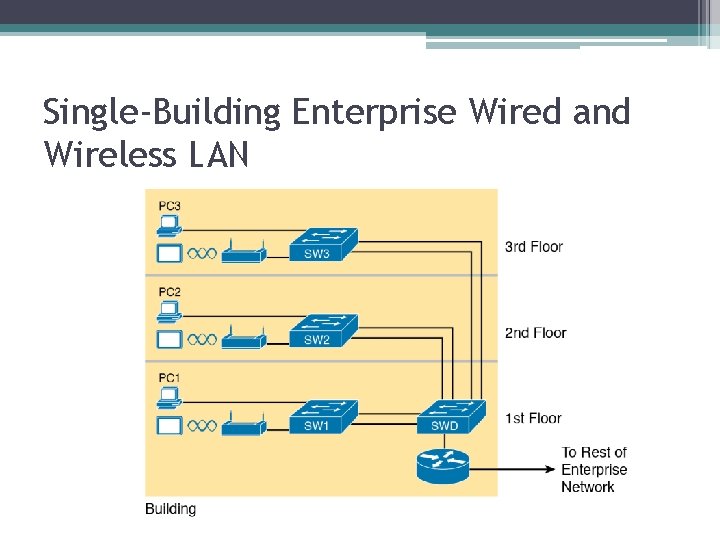 Single-Building Enterprise Wired and Wireless LAN

PC3

SW3

3rd Floor

PC2

SW2

2nd Floor

PC1

SW1

SWD

1st Floor

To Rest of Enterprise Network

Building